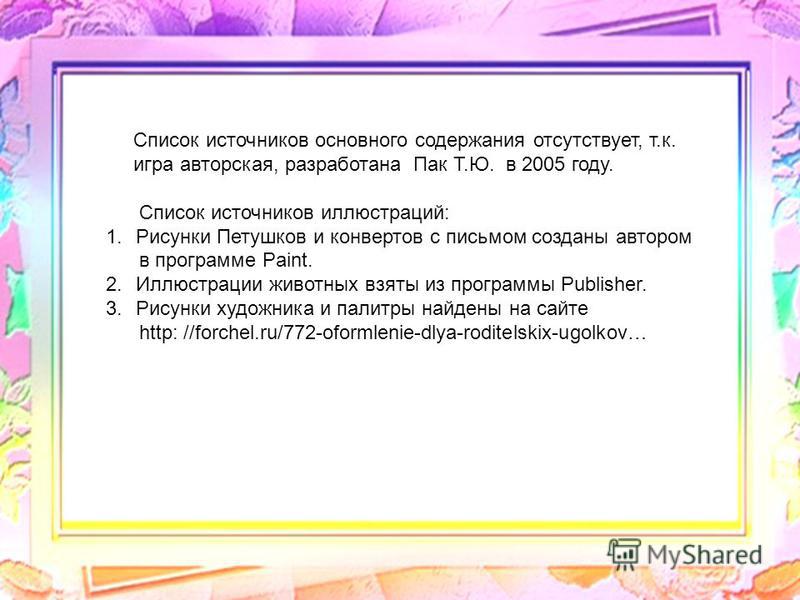 Список источников основного содержания отсутствует, т.к. игра авторская, разработана Пак Т.Ю. в 2005 году.

Список источников иллюстраций:
1. Рисунки Петушков и конвертов с письмом созданы автором в программе Paint.
2. Иллюстрации животных взяты из программы Publisher.
3. Рисунки художника и палитры найдены на сайте http: //forchel.ru/772-oformlenie-dlya-roditelskix-ugolkov…

MyShared